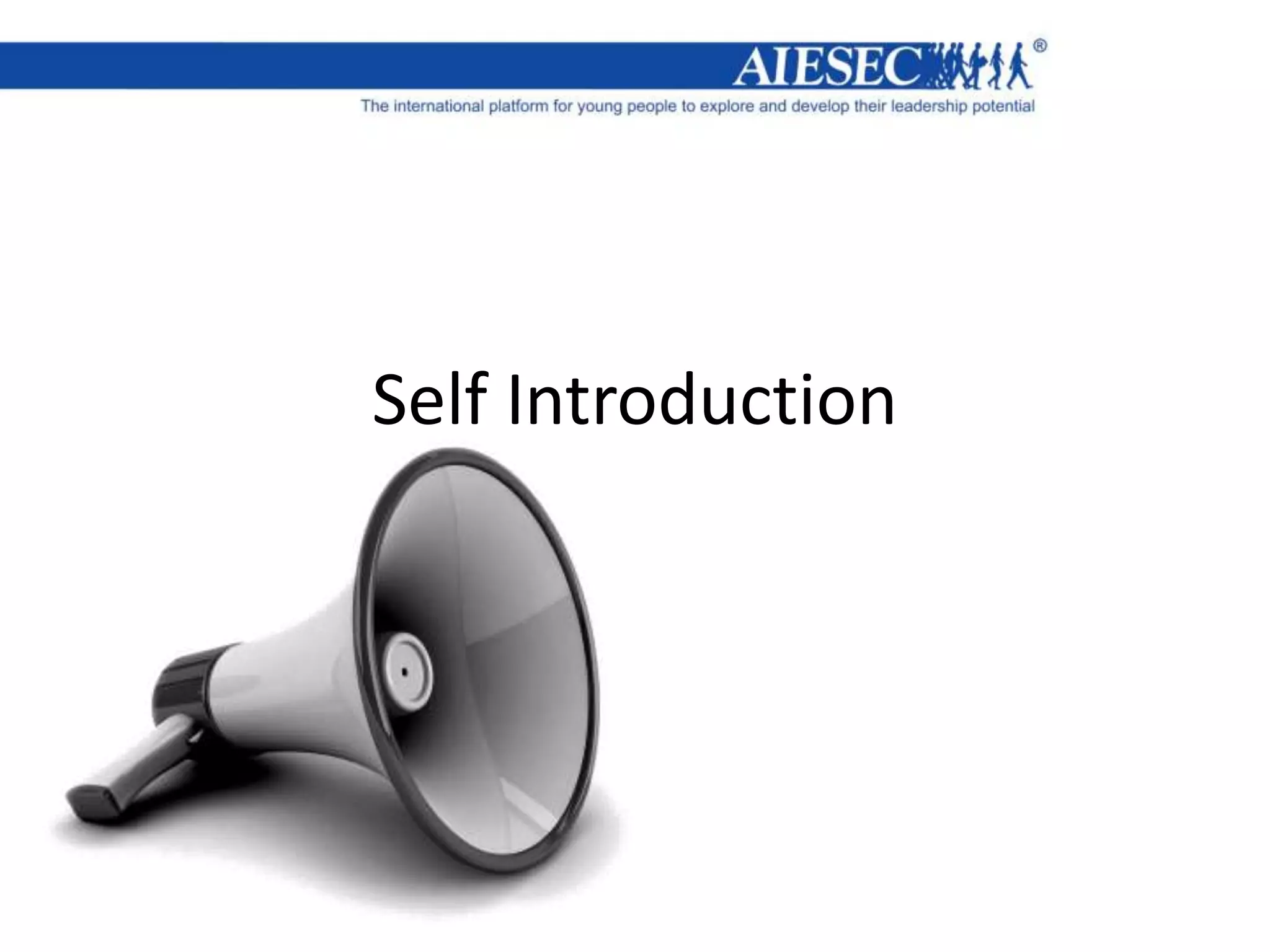 AIESEC®

The international platform for young people to explore and develop their leadership potential

Self Introduction